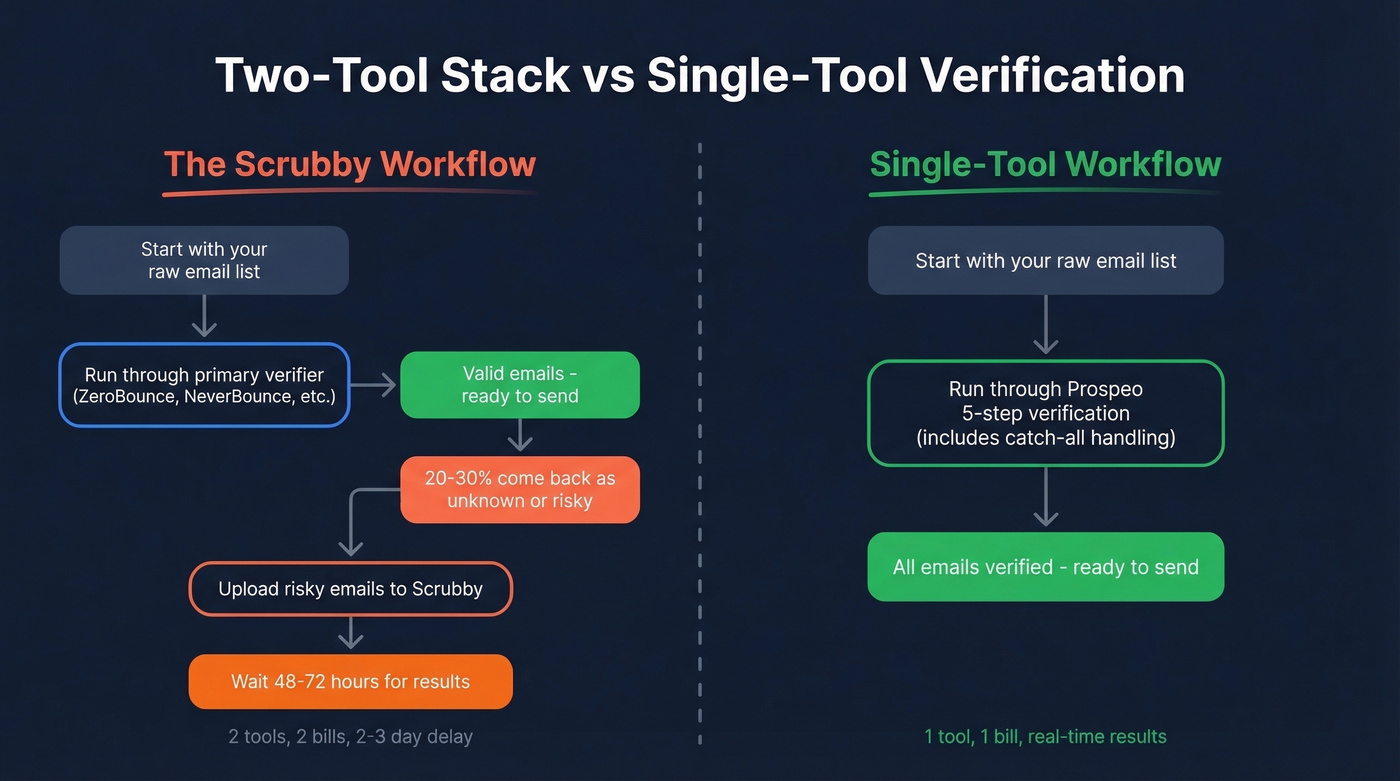 Two-Tool Stack vs Single-Tool Verification

The Scrubby Workflow

Start with your raw email list

Run through primary verifier (ZeroBounce, NeverBounce, etc.)

Valid emails - ready to send

20-30% come back as unknown or risky

Upload risky emails to Scrubby

Wait 48-72 hours for results

2 tools, 2 bills, 2-3 day delay

Single-Tool Workflow

Start with your raw email list

Run through Prospeo 5-step verification (includes catch-all handling)

All emails verified - ready to send

1 tool, 1 bill, real-time results